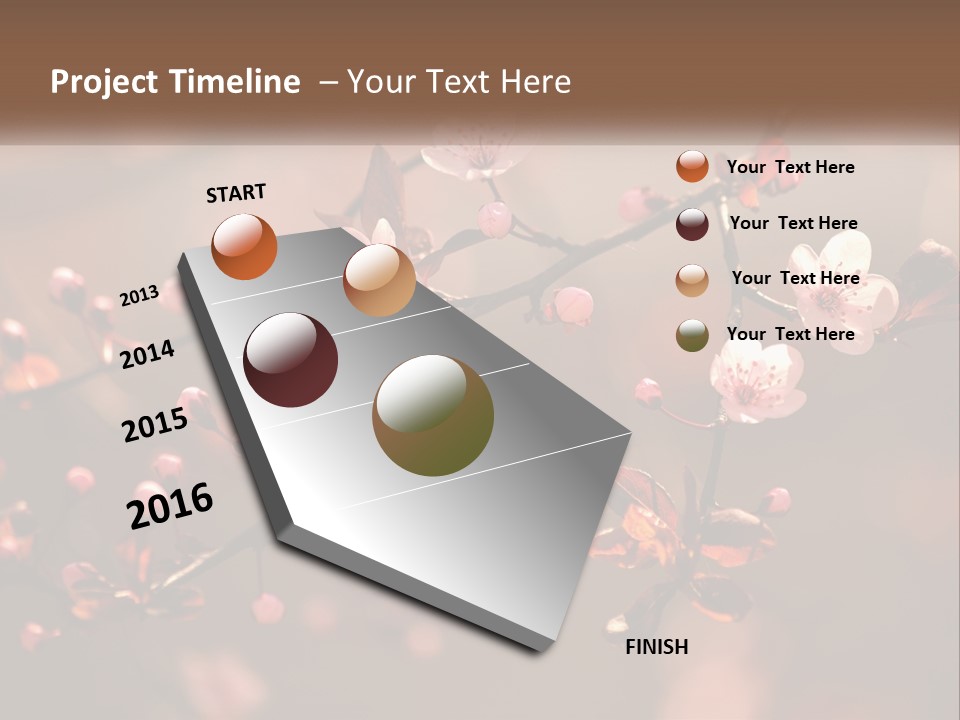 Project Timeline – Your Text Here

START

2013

2014

2015

2016

FINISH

Your Text Here

Your Text Here

Your Text Here

Your Text Here